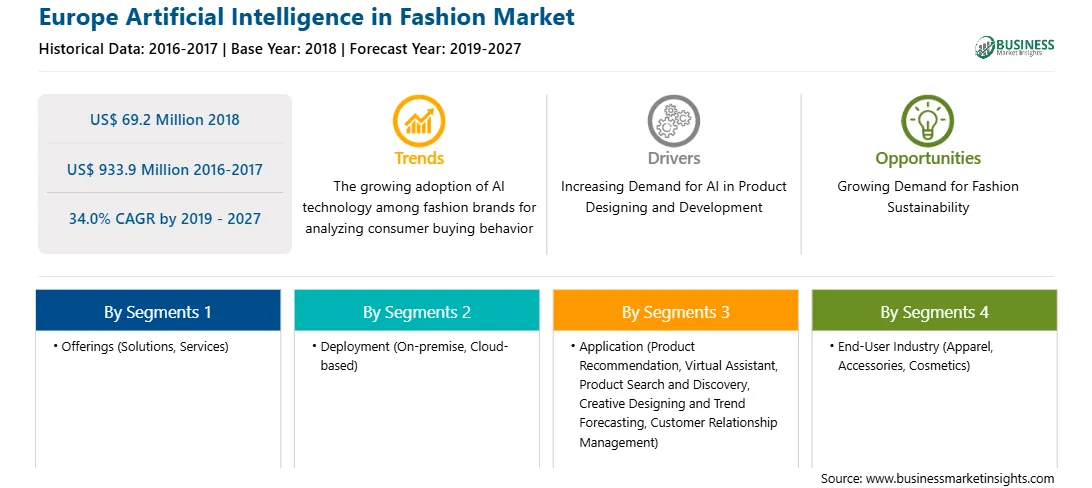 Europe Artificial Intelligence in Fashion Market

Historical Data: 2016-2017 | Base Year: 2018 | Forecast Year: 2019-2027

BUSINESS Market Insights

US$ 69.2 Million 2018

US$ 933.9 Million 2016-2017

34.0% CAGR by 2019 - 2027

Trends

The growing adoption of AI technology among fashion brands for analyzing consumer buying behavior

Drivers

Increasing Demand for AI in Product Designing and Development

Opportunities

Growing Demand for Fashion Sustainability

By Segments 1

• Offerings (Solutions, Services)

By Segments 2

• Deployment (On-premise, Cloud-based)

By Segments 3

• Application (Product Recommendation, Virtual Assistant, Product Search and Discovery, Creative Designing and Trend Forecasting, Customer Relationship Management)

By Segments 4

• End-User Industry (Apparel, Accessories, Cosmetics)

Source: www.businessmarketinsights.com